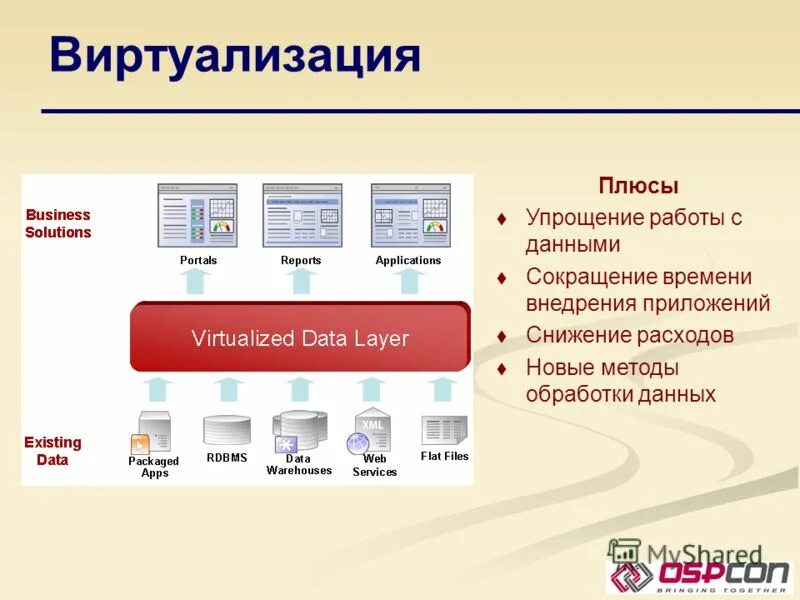 Виртуализация

Business Solutions

Portals

Reports

Applications

Virtualized Data Layer

Existing Data

Packaged Apps

RDBMS

Data Warehouses

XML

Web Services

Flat Files

Плюсы

♦ Упрощение работы с данными

♦ Сокращение времени внедрения приложений

♦ Снижение расходов

♦ Новые методы обработки данных

MyShared

OSPCON

BRINGING TOGETHER